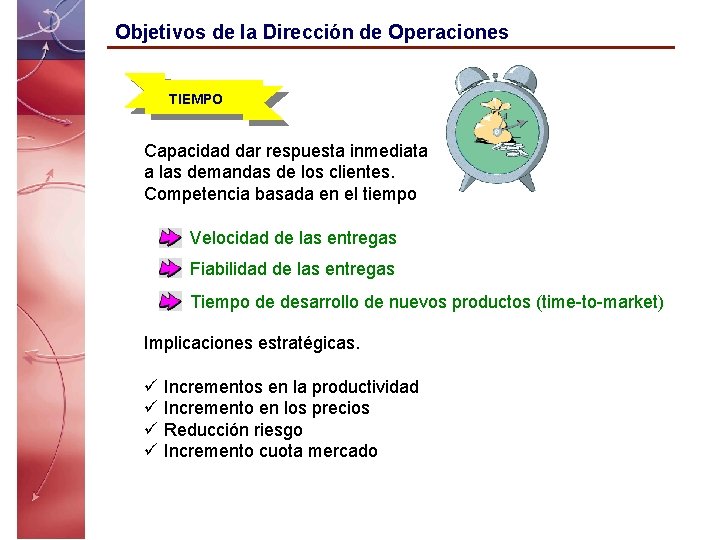 Objetivos de la Dirección de Operaciones

TIEMPO

Capacidad dar respuesta inmediata a las demandas de los clientes. Competencia basada en el tiempo

Velocidad de las entregas

Fiabilidad de las entregas

Tiempo de desarrollo de nuevos productos (time-to-market)

Implicaciones estratégicas.

✓ Incrementos en la productividad
✓ Incremento en los precios
✓ Reducción riesgo
✓ Incremento cuota mercado